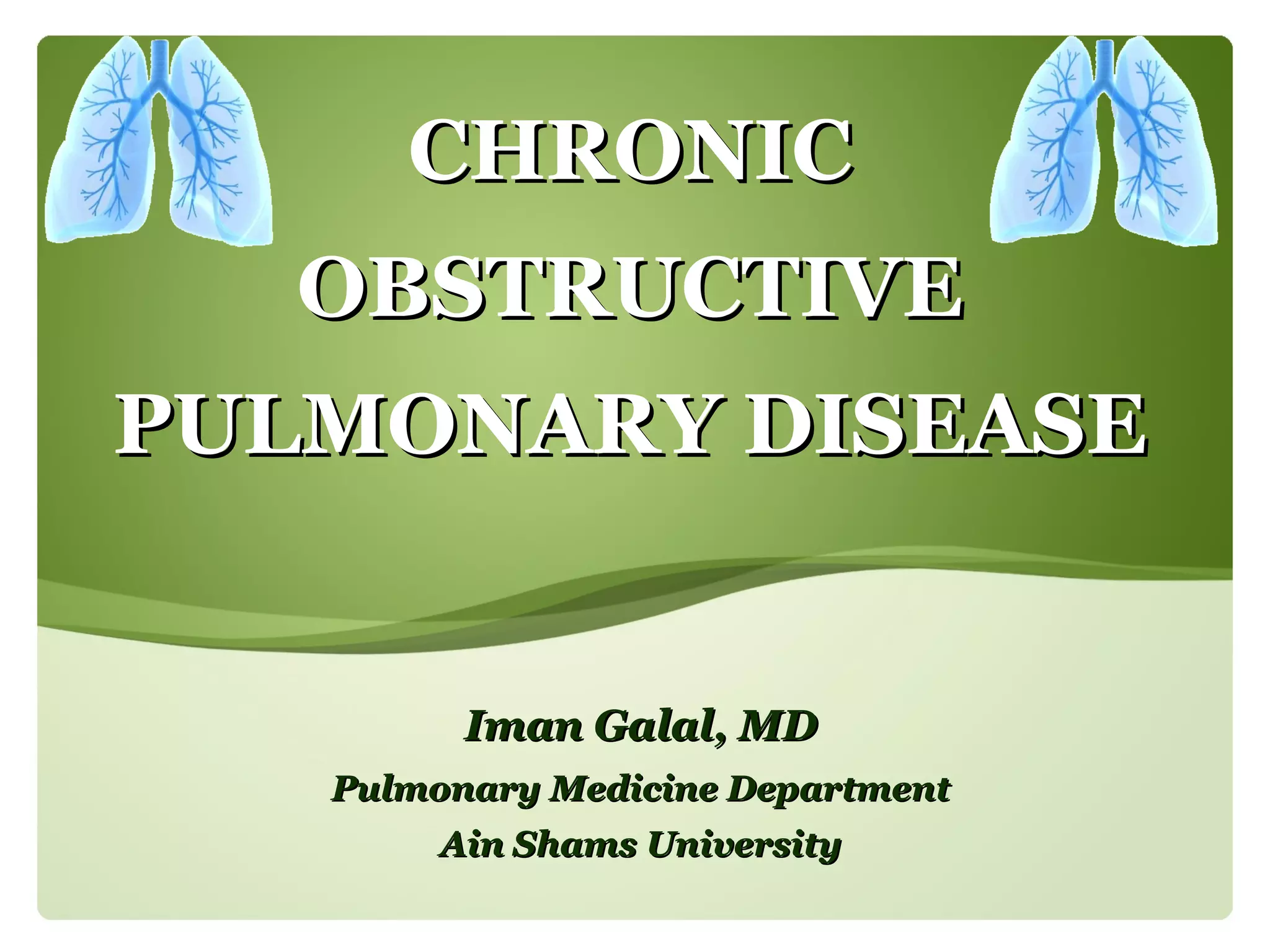 CHRONIC OBSTRUCTIVE PULMONARY DISEASE

Iman Galal, MD
Pulmonary Medicine Department
Ain Shams University